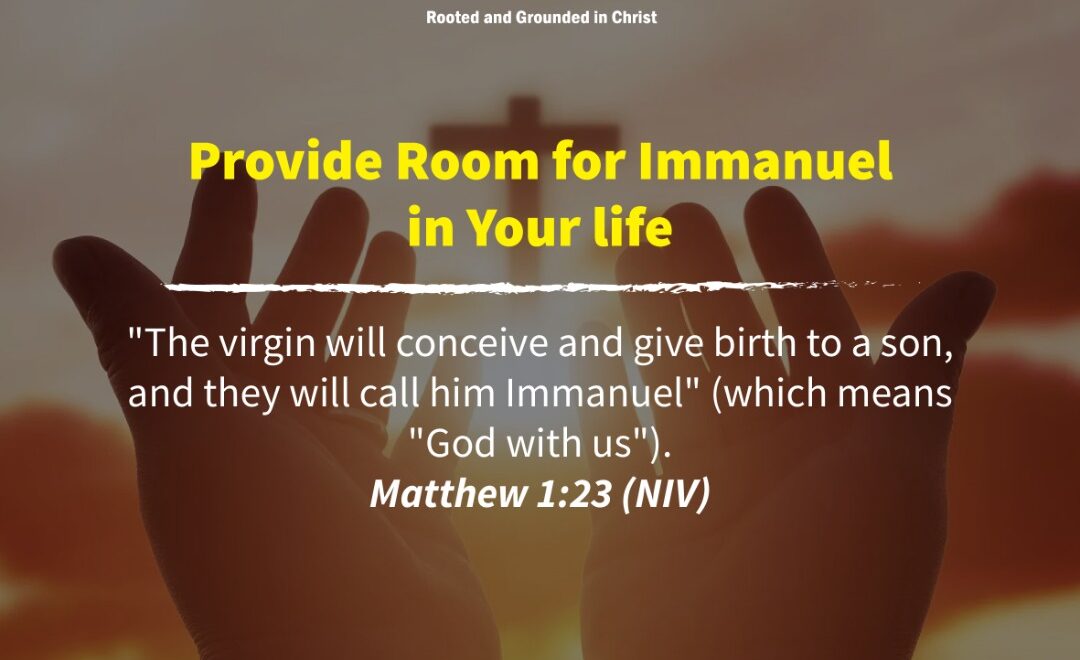 Rooted and Grounded in Christ

Provide Room for Immanuel in Your life

"The virgin will conceive and give birth to a son, and they will call him Immanuel" (which means "God with us").
Matthew 1:23 (NIV)